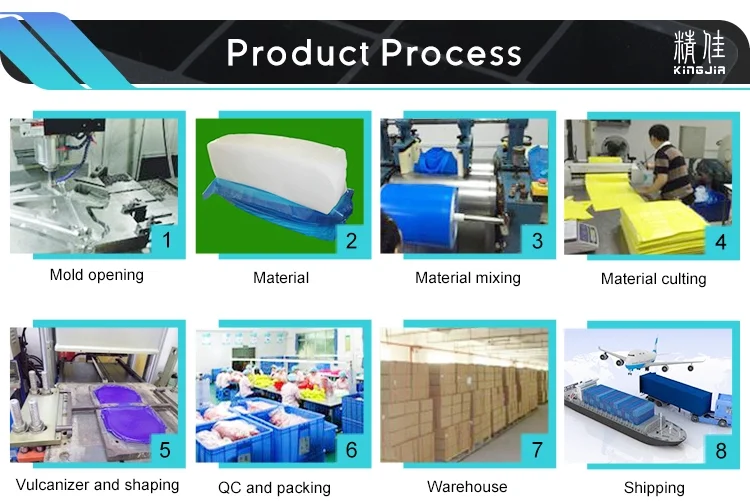 Product Process

精佳
KINGJIA

1
Mold opening

2
Material

3
Material mixing

4
Material culting

5
Vulcanizer and shaping

6
QC and packing

7
Warehouse

8
Shipping